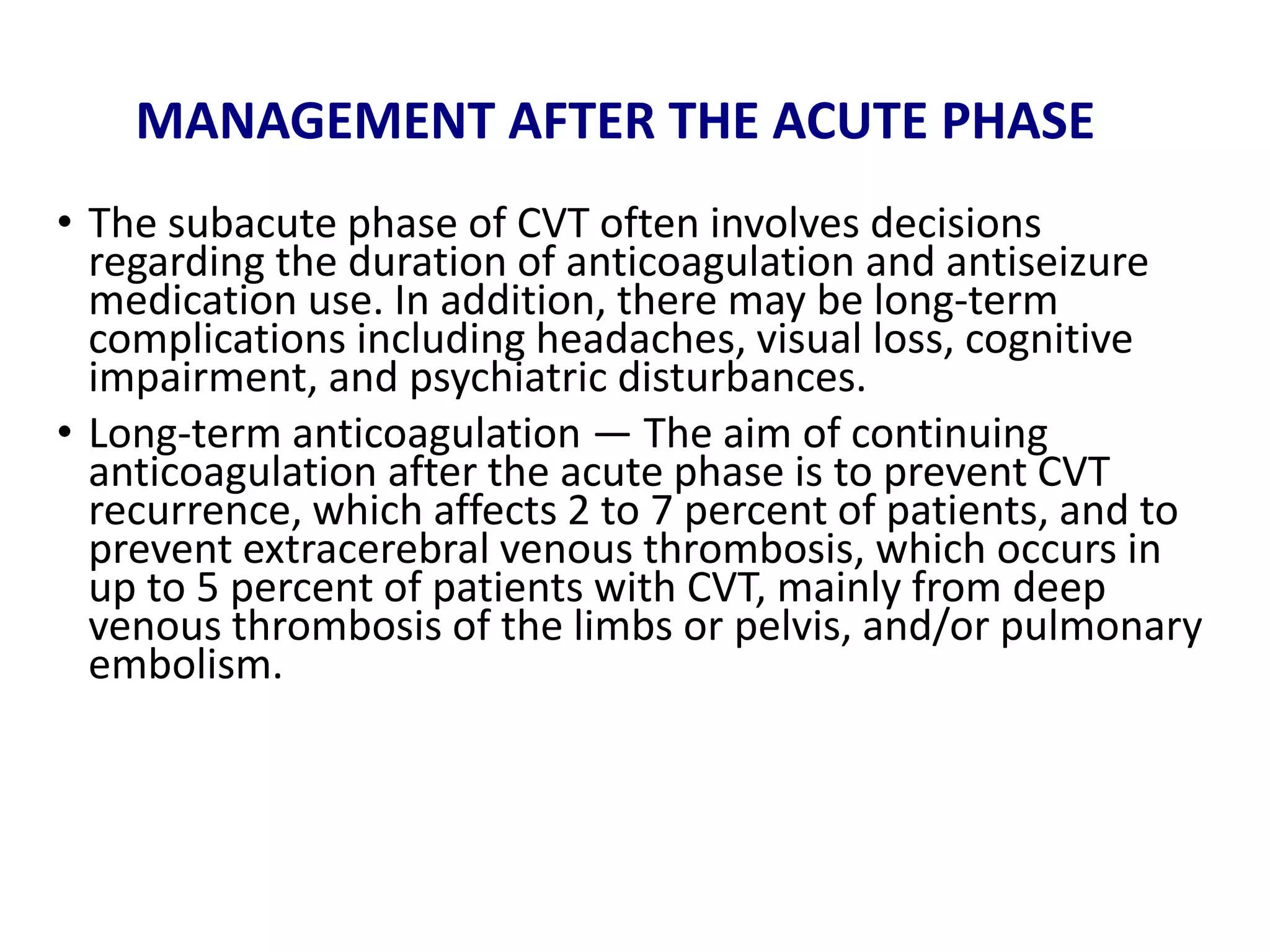 MANAGEMENT AFTER THE ACUTE PHASE

• The subacute phase of CVT often involves decisions regarding the duration of anticoagulation and antiseizure medication use. In addition, there may be long-term complications including headaches, visual loss, cognitive impairment, and psychiatric disturbances.

• Long-term anticoagulation — The aim of continuing anticoagulation after the acute phase is to prevent CVT recurrence, which affects 2 to 7 percent of patients, and to prevent extracerebral venous thrombosis, which occurs in up to 5 percent of patients with CVT, mainly from deep venous thrombosis of the limbs or pelvis, and/or pulmonary embolism.